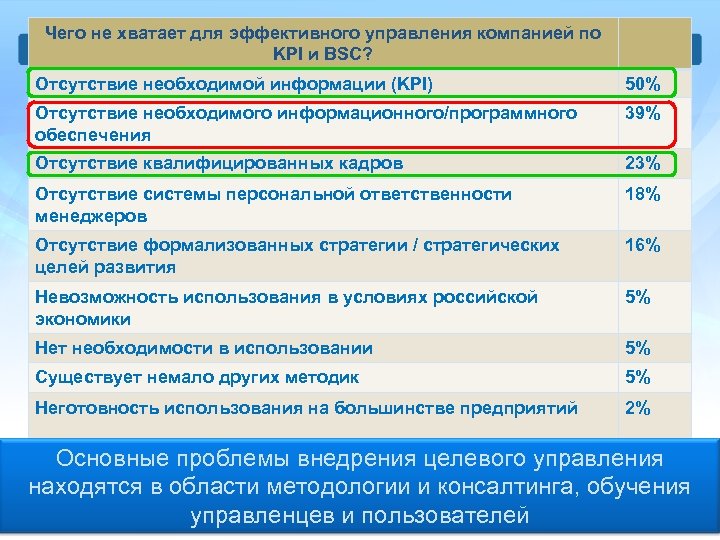 | Чего не хватает для эффективного управления компанией по KPI и BSC? | |
|---|---|
| Отсутствие необходимой информации (KPI) | 50% |
| Отсутствие необходимого информационного/программного обеспечения | 39% |
| Отсутствие квалифицированных кадров | 23% |
| Отсутствие системы персональной ответственности менеджеров | 18% |
| Отсутствие формализованных стратегии / стратегических целей развития | 16% |
| Невозможность использования в условиях российской экономики | 5% |
| Нет необходимости в использовании | 5% |
| Существует немало других методик | 5% |
| Неготовность использования на большинстве предприятий | 2% |

Основные проблемы внедрения целевого управления находятся в области методологии и консалтинга, обучения управленцев и пользователей